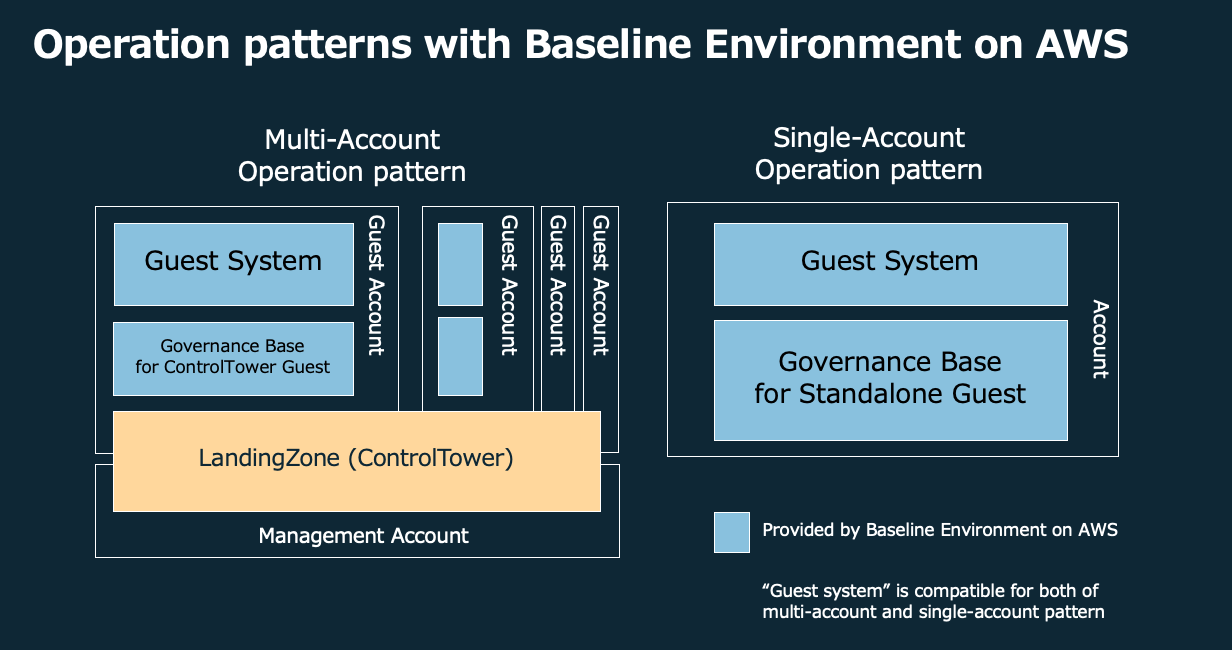 Operation patterns with Baseline Environment on AWS

Multi-Account Operation pattern

Guest System

Governance Base for ControlTower Guest

Guest Account

Guest Account

Guest Account

Guest Account

LandingZone (ControlTower)

Management Account

Single-Account Operation pattern

Guest System

Governance Base for Standalone Guest

Account

Provided by Baseline Environment on AWS

“Guest system” is compatible for both of multi-account and single-account pattern